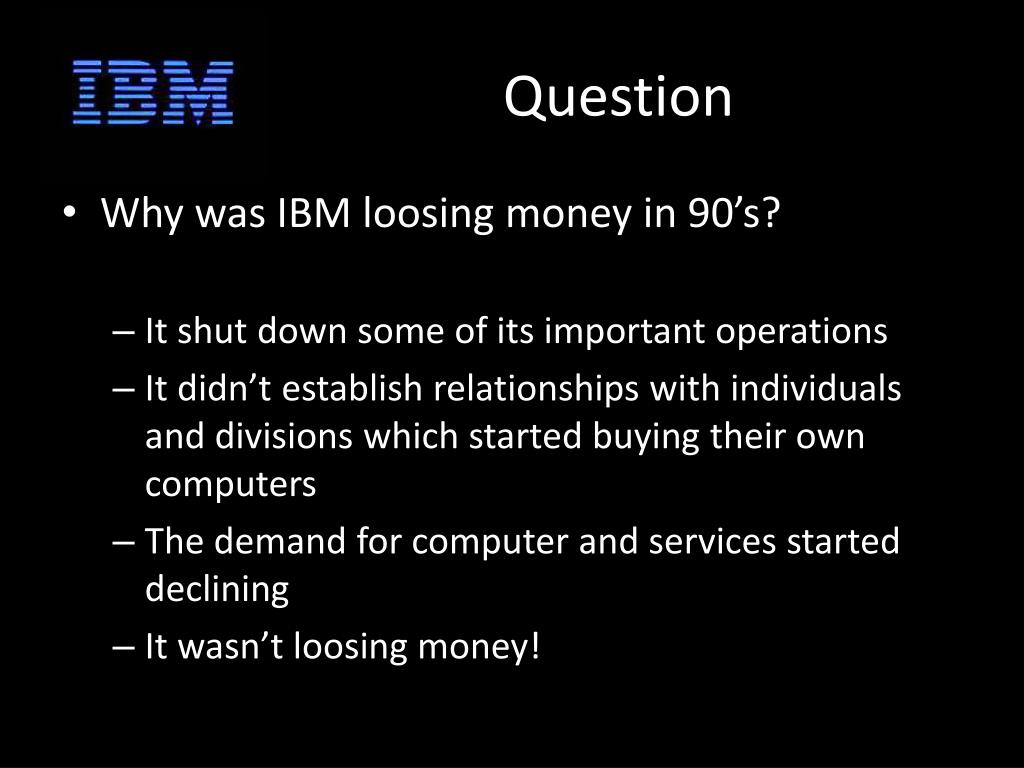 IBM

Question

• Why was IBM loosing money in 90’s?

– It shut down some of its important operations
– It didn’t establish relationships with individuals and divisions which started buying their own computers
– The demand for computer and services started declining
– It wasn’t loosing money!